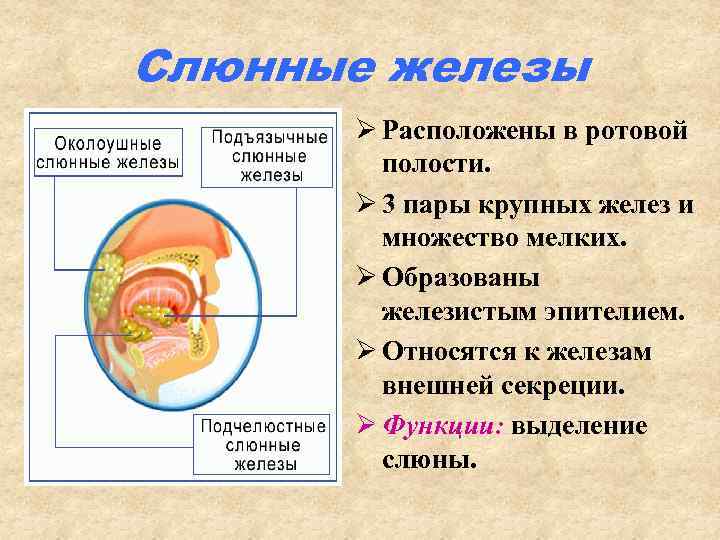 Слюнные железы

Околоушные слюнные железы

Подъязычные слюнные железы

Подчелюстные слюнные железы

➢ Расположены в ротовой полости.

➢ 3 пары крупных желез и множество мелких.

➢ Образованы железистым эпителием.

➢ Относятся к железам внешней секреции.

➢ Функции: выделение слюны.